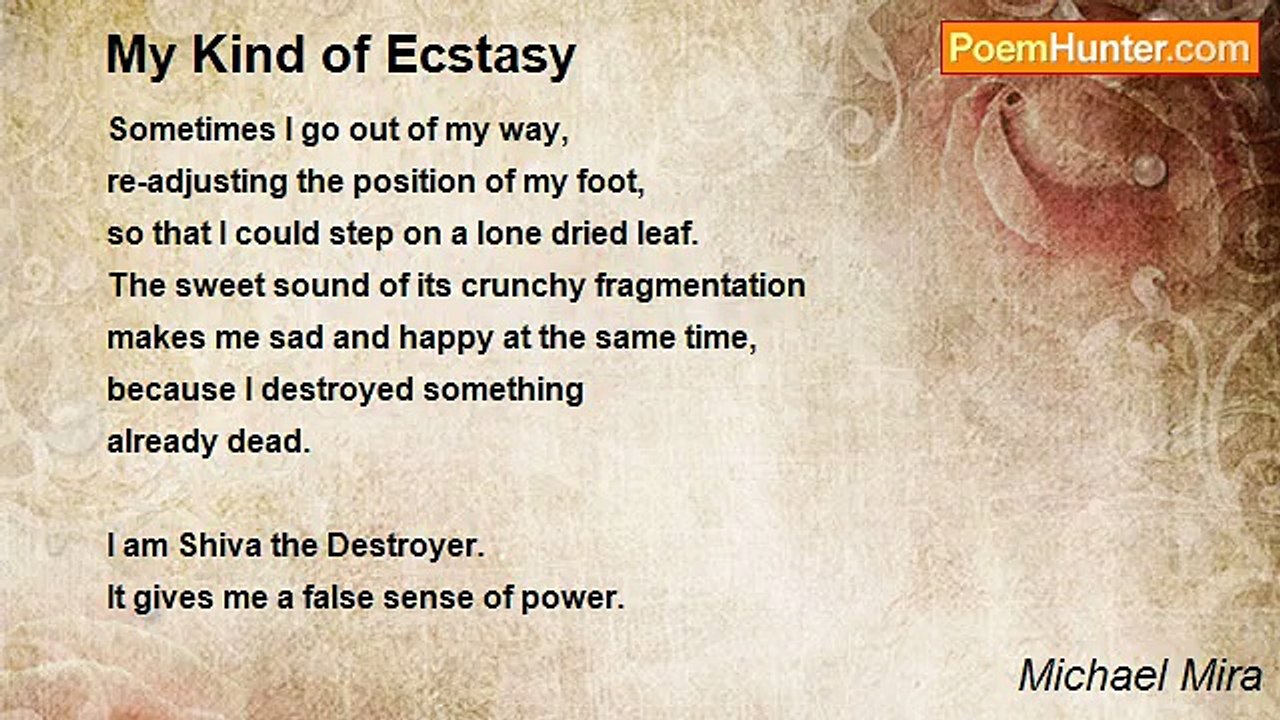 My Kind of Ecstasy

PoemHunter.com

Sometimes I go out of my way,
re-adjusting the position of my foot,
so that I could step on a lone dried leaf.
The sweet sound of its crunchy fragmentation
makes me sad and happy at the same time,
because I destroyed something
already dead.

I am Shiva the Destroyer.
It gives me a false sense of power.

Michael Mira